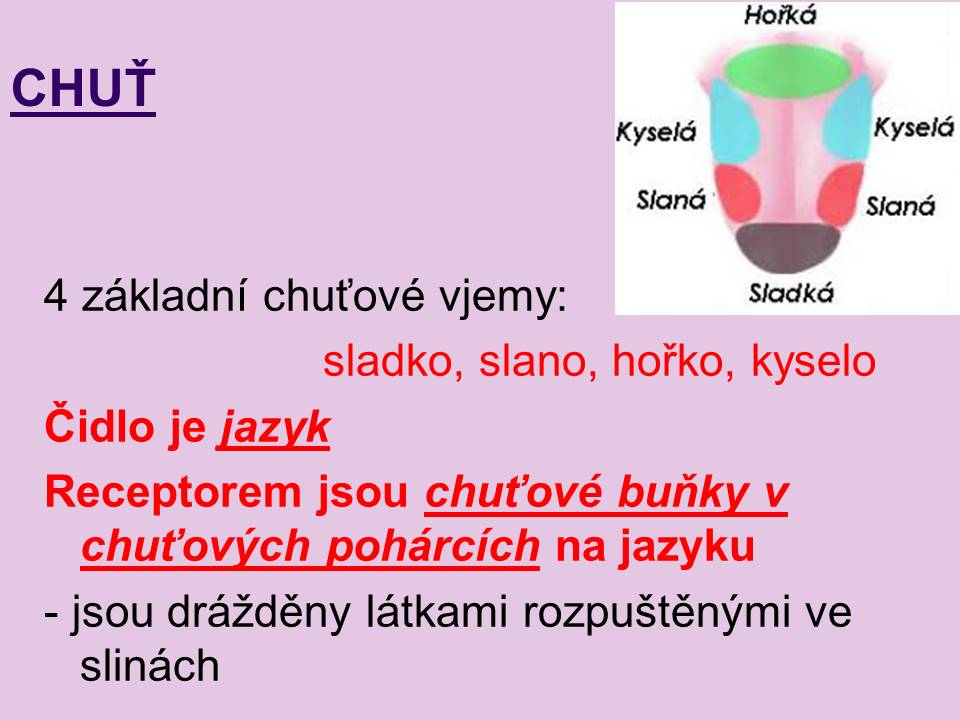 CHUŤ

Hořká

Kyselá

Kyselá

Slaná

Slaná

Sladká

4 základní chuťové vjemy:

sladko, slano, hořko, kyselo

Čidlo je jazyk

Receptorem jsou chuťové buňky v chuťových pohárcích na jazyku

- jsou drážděny látkami rozpuštěnými ve slinách